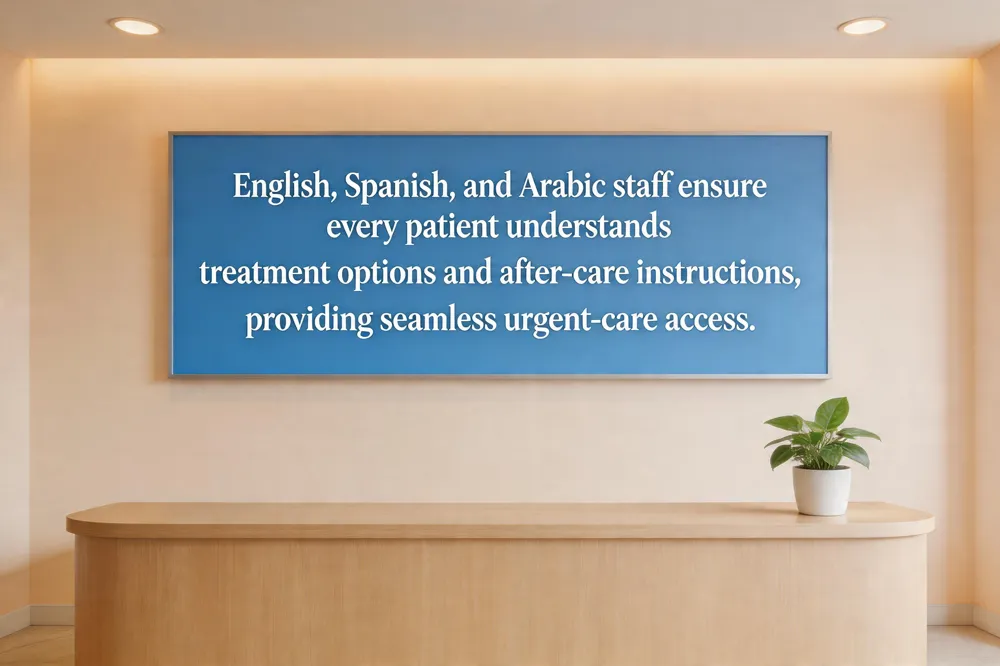 English, Spanish, and Arabic staff ensure every patient understands treatment options and after-care instructions, providing seamless urgent-care access.